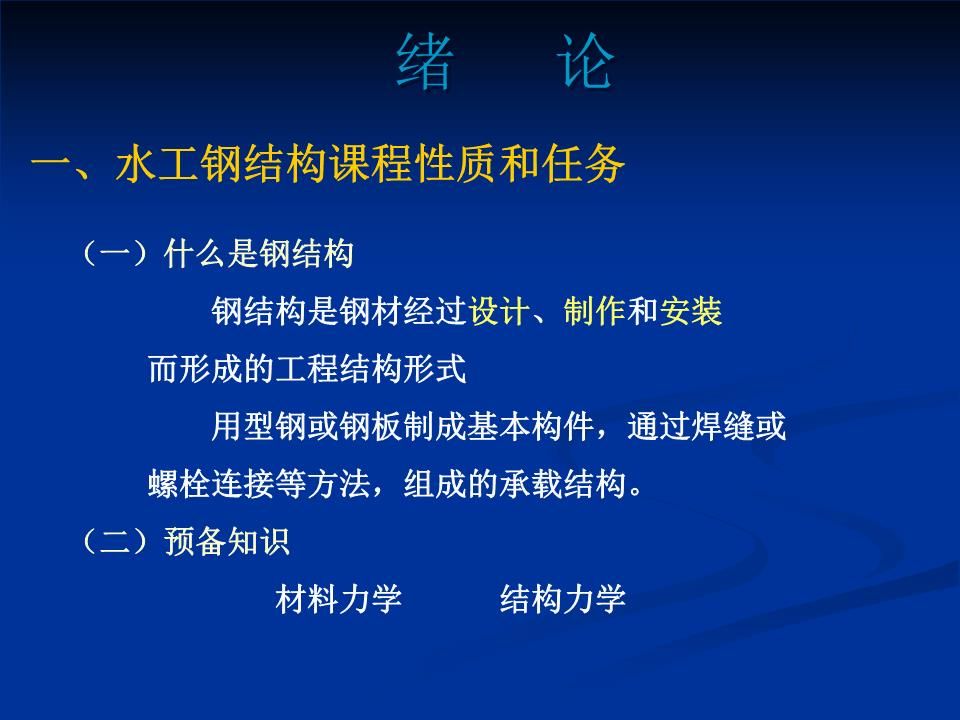 绪　论

一、水工钢结构课程性质和任务

（一）什么是钢结构

钢结构是钢材经过设计、制作和安装而形成的工程结构形式

用型钢或钢板制成基本构件，通过焊缝或螺栓连接等方法，组成的承载结构。

（二）预备知识

材料力学　　结构力学